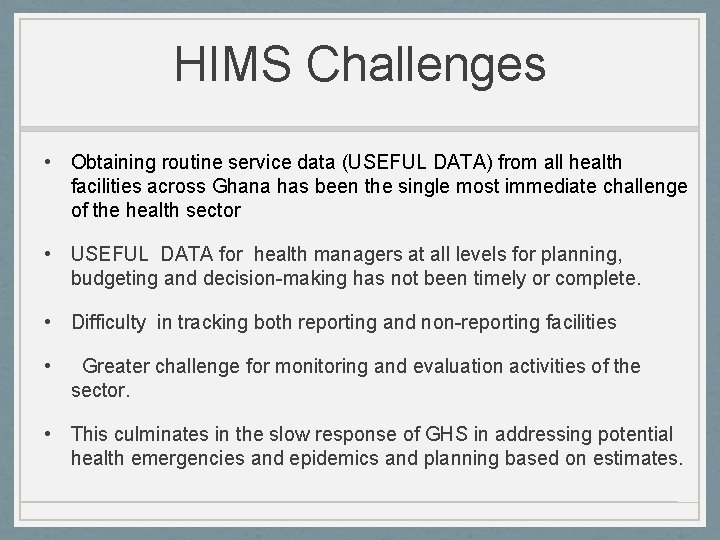 HIMS Challenges

• Obtaining routine service data (USEFUL DATA) from all health facilities across Ghana has been the single most immediate challenge of the health sector

• USEFUL DATA for health managers at all levels for planning, budgeting and decision-making has not been timely or complete.

• Difficulty in tracking both reporting and non-reporting facilities

• Greater challenge for monitoring and evaluation activities of the sector.

• This culminates in the slow response of GHS in addressing potential health emergencies and epidemics and planning based on estimates.